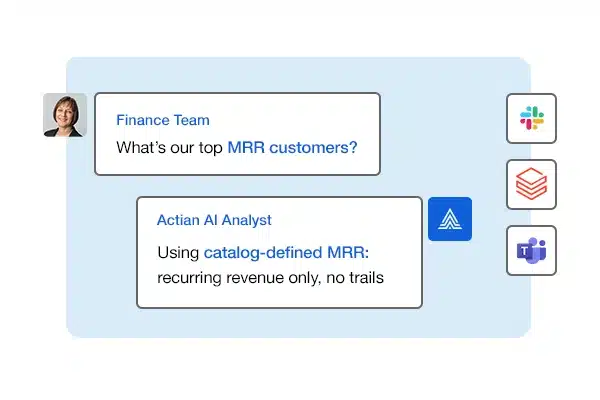 Finance Team
What's our top MRR customers?

Actian AI Analyst
Using catalog-defined MRR: recurring revenue only, no trails